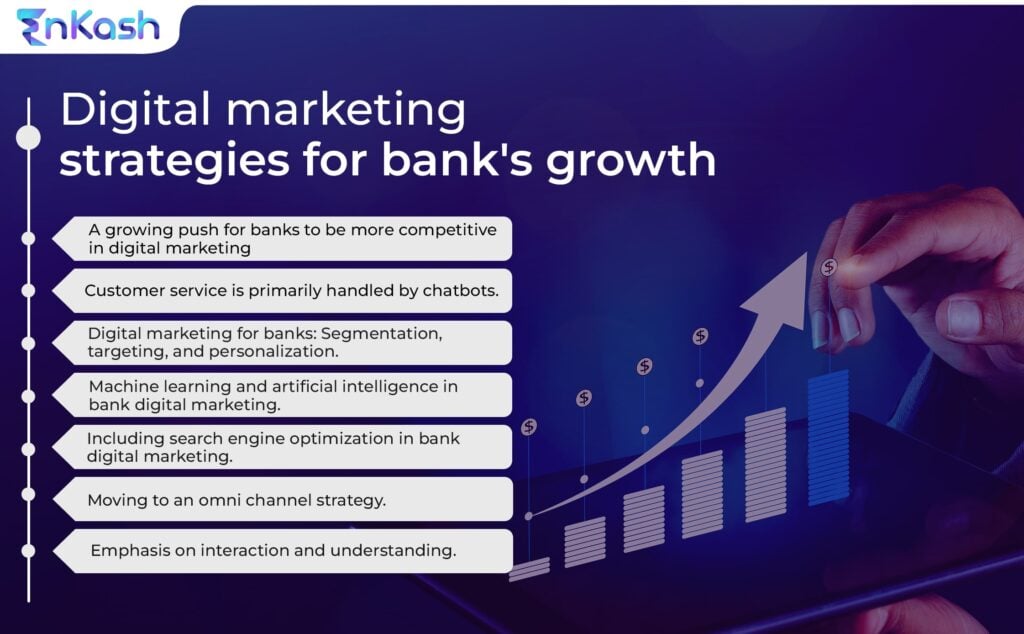 EnKash

Digital marketing strategies for bank's growth

A growing push for banks to be more competitive in digital marketing

Customer service is primarily handled by chatbots.

Digital marketing for banks: Segmentation, targeting, and personalization.

Machine learning and artificial intelligence in bank digital marketing.

Including search engine optimization in bank digital marketing.

Moving to an omni channel strategy.

Emphasis on interaction and understanding.

$

$

$

$

$